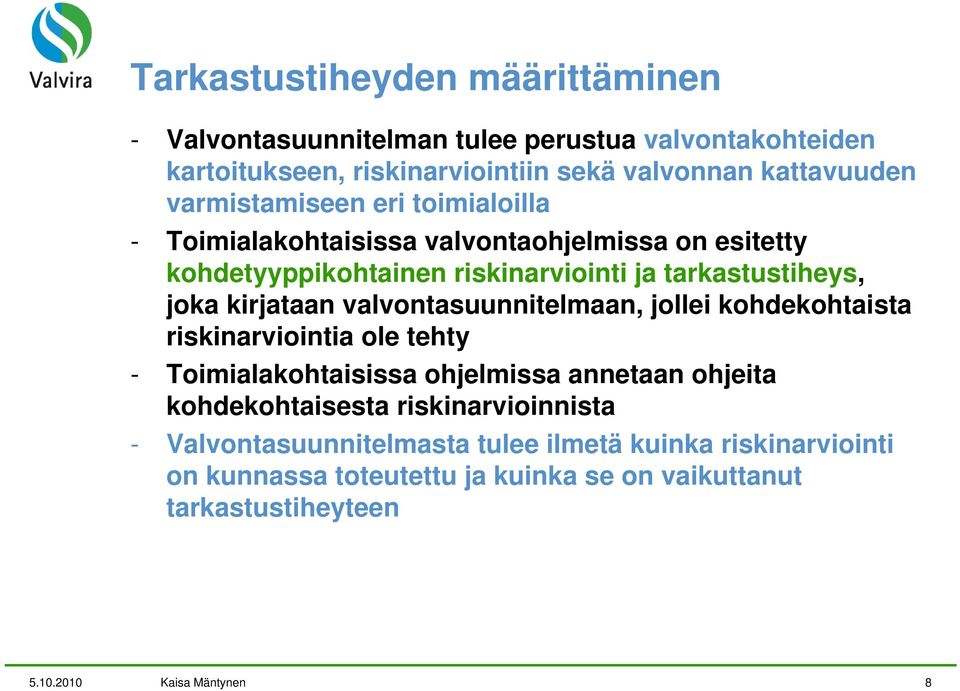 Valvira

Tarkastustiheyden määrittäminen

- Valvontasuunnitelman tulee perustua valvontakohteiden kartoitukseen, riskinarviointiin sekä valvonnan kattavuuden varmistamiseen eri toimialoilla

- Toimialakohtaisissa valvontaohjelmissa on esitetty kohdetyyppikohtainen riskinarviointi ja tarkastustiheys, joka kirjataan valvontasuunnitelmaan, jollei kohdekohtaista riskinarviointia ole tehty

- Toimialakohtaisissa ohjelmissa annetaan ohjeita kohdekohtaisesta riskinarvioinnista

- Valvontasuunnitelmasta tulee ilmetä kuinka riskinarviointi on kunnassa toteutettu ja kuinka se on vaikuttanut tarkastustiheyteen

5.10.2010 Kaisa Mäntynen 8